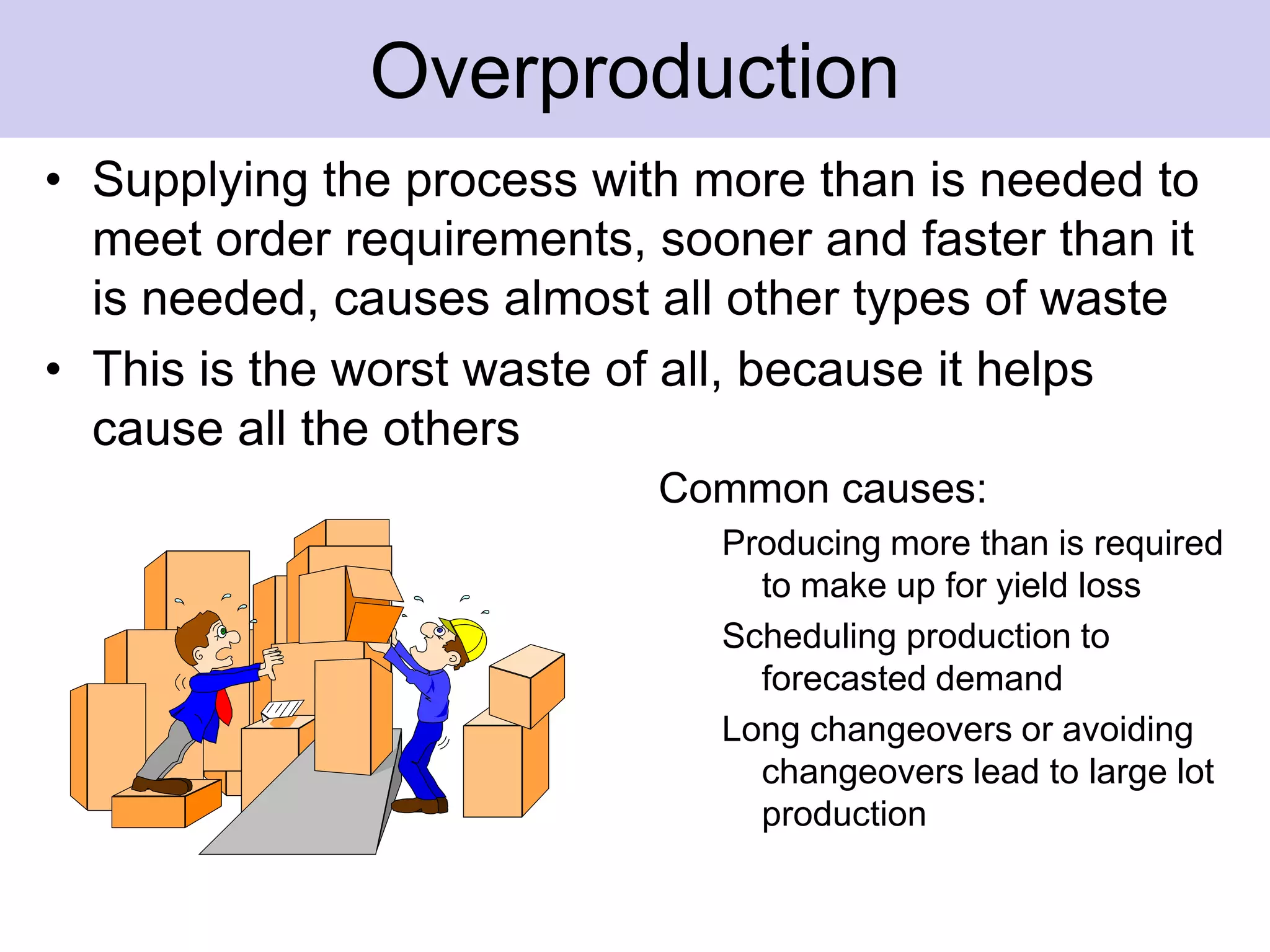 Overproduction

• Supplying the process with more than is needed to meet order requirements, sooner and faster than it is needed, causes almost all other types of waste

• This is the worst waste of all, because it helps cause all the others

Common causes:

Producing more than is required to make up for yield loss

Scheduling production to forecasted demand

Long changeovers or avoiding changeovers lead to large lot production